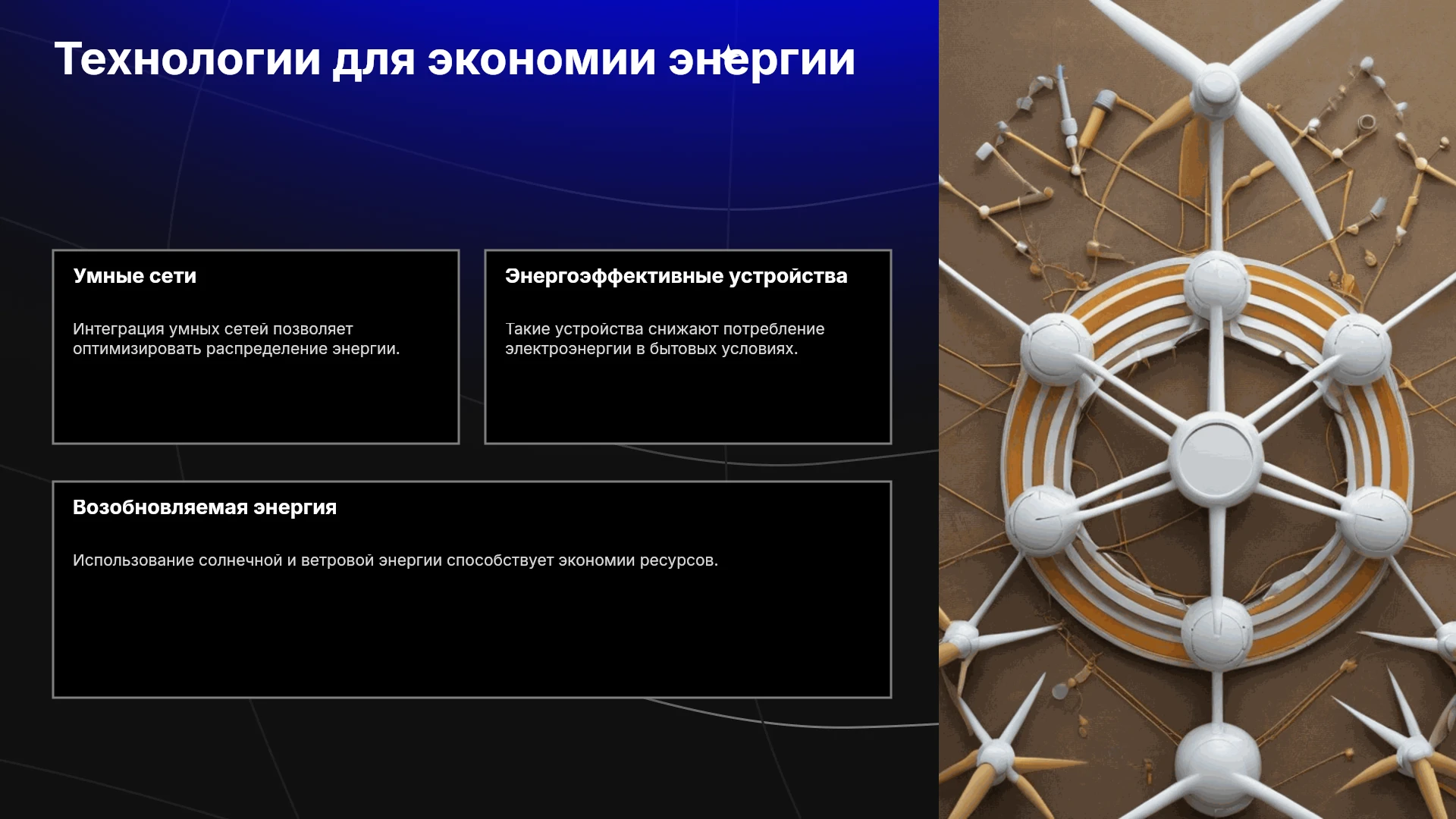 Технологии для экономии энергии

Умные сети

Интеграция умных сетей позволяет оптимизировать распределение энергии.

Энергоэффективные устройства

Такие устройства снижают потребление электроэнергии в бытовых условиях.

Возобновляемая энергия

Использование солнечной и ветровой энергии способствует экономии ресурсов.